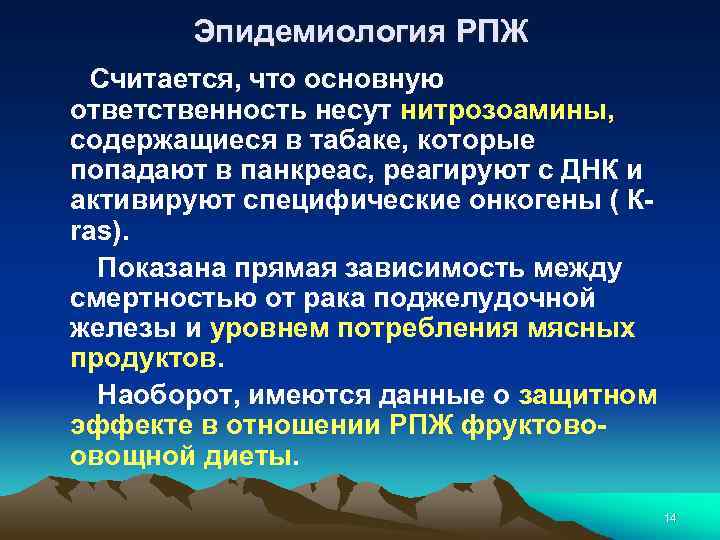 Эпидемиология РПЖ

Считается, что основную ответственность несут нитрозоамины, содержащиеся в табаке, которые попадают в панкреас, реагируют с ДНК и активируют специфические онкогены ( К-ras).

Показана прямая зависимость между смертностью от рака поджелудочной железы и уровнем потребления мясных продуктов.

Наоборот, имеются данные о защитном эффекте в отношении РПЖ фруктово-овощной диеты.

14